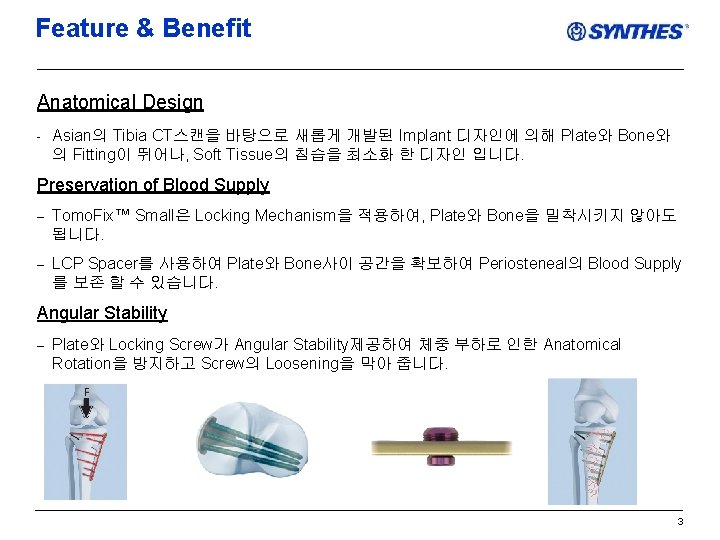 Feature & Benefit

SYNTHES®

Anatomical Design

- Asian의 Tibia CT스캔을 바탕으로 새롭게 개발된 Implant 디자인에 의해 Plate와 Bone와의 Fitting이 뛰어나, Soft Tissue의 침습을 최소화 한 디자인 입니다.

Preservation of Blood Supply

– TomoFix™ Small은 Locking Mechanism을 적용하여, Plate와 Bone을 밀착시키지 않아도 됩니다.

– LCP Spacer를 사용하여 Plate와 Bone사이 공간을 확보하여 Periosteneal의 Blood Supply를 보존 할 수 있습니다.

Angular Stability

– Plate와 Locking Screw가 Angular Stability제공하여 체중 부하로 인한 Anatomical Rotation을 방지하고 Screw의 Loosening을 막아 줍니다.

F

3